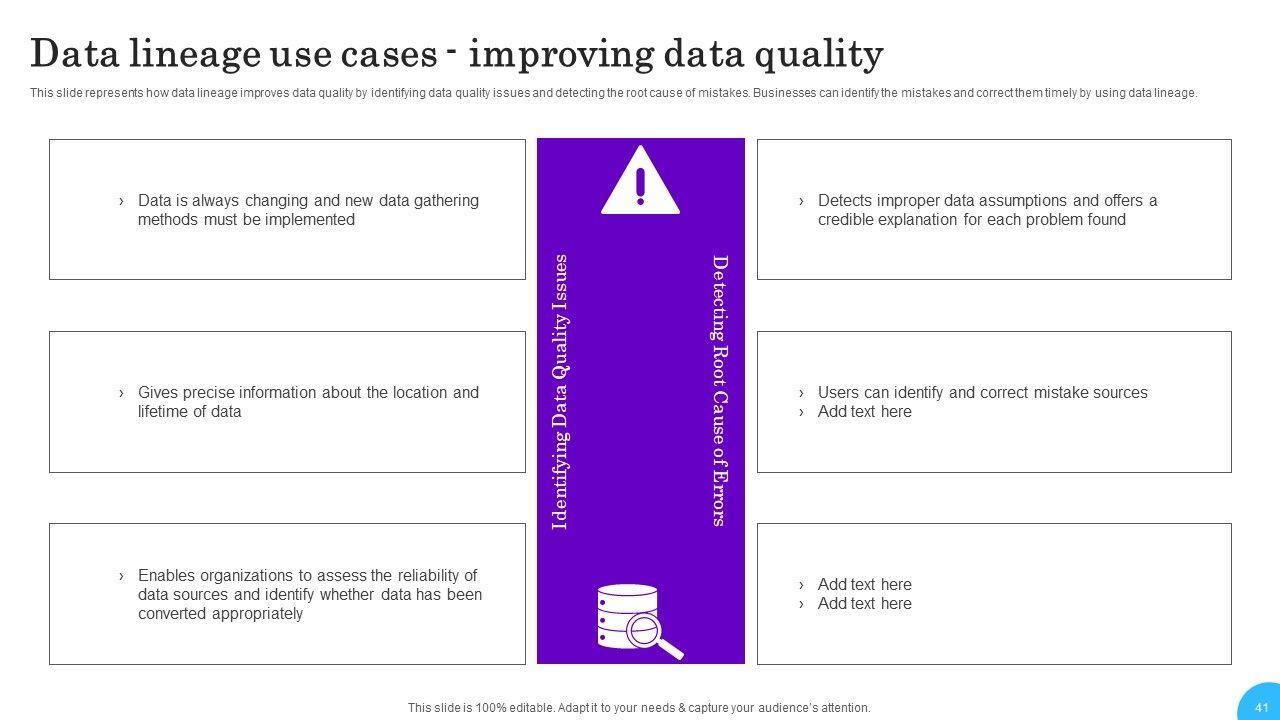 Data lineage use cases - improving data quality

This slide represents how data lineage improves data quality by identifying data quality issues and detecting the root cause of mistakes. Businesses can identify the mistakes and correct them timely by using data lineage.

› Data is always changing and new data gathering methods must be implemented

› Gives precise information about the location and lifetime of data

› Enables organizations to assess the reliability of data sources and identify whether data has been converted appropriately

Identifying Data Quality Issues

Detecting Root Cause of Errors

› Detects improper data assumptions and offers a credible explanation for each problem found

› Users can identify and correct mistake sources
› Add text here

› Add text here
› Add text here

This slide is 100% editable. Adapt it to your needs & capture your audience's attention.

41